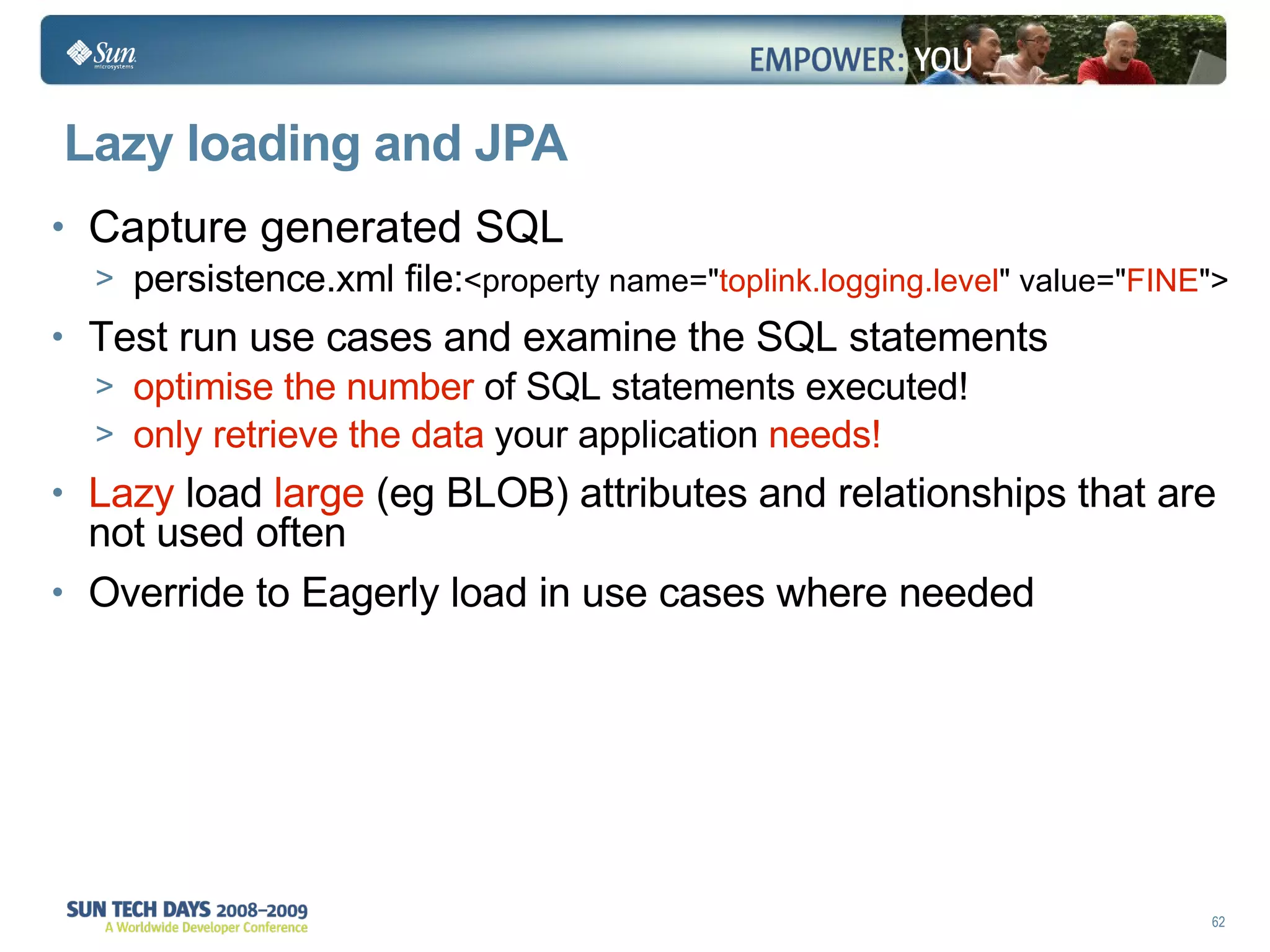 Sun microsystems

EMPOWER: YOU

Lazy loading and JPA

• Capture generated SQL
> persistence.xml file:<property name="toplink.logging.level" value="FINE">

• Test run use cases and examine the SQL statements
> optimise the number of SQL statements executed!
> only retrieve the data your application needs!

• Lazy load large (eg BLOB) attributes and relationships that are not used often

• Override to Eagerly load in use cases where needed

SUN TECH DAYS 2008–2009
A Worldwide Developer Conference

62